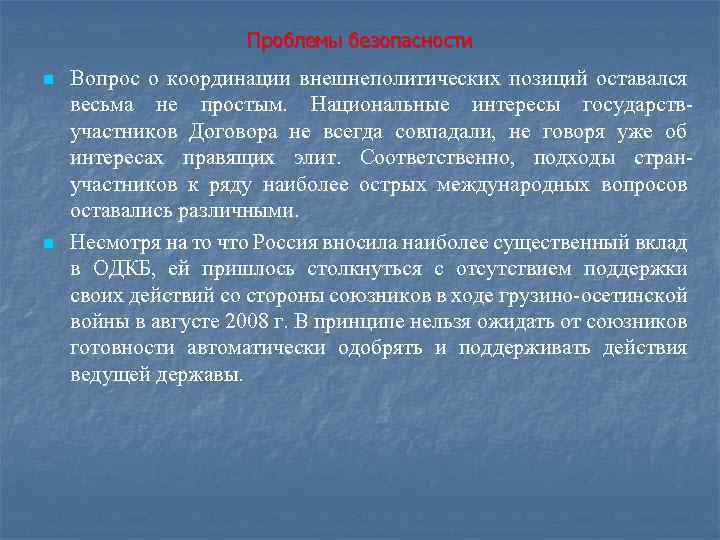 Проблемы безопасности

Вопрос о координации внешнеполитических позиций оставался весьма не простым. Национальные интересы государств-участников Договора не всегда совпадали, не говоря уже об интересах правящих элит. Соответственно, подходы стран-участников к ряду наиболее острых международных вопросов оставались различными.

Несмотря на то что Россия вносила наиболее существенный вклад в ОДКБ, ей пришлось столкнуться с отсутствием поддержки своих действий со стороны союзников в ходе грузино-осетинской войны в августе 2008 г. В принципе нельзя ожидать от союзников готовности автоматически одобрять и поддерживать действия ведущей державы.